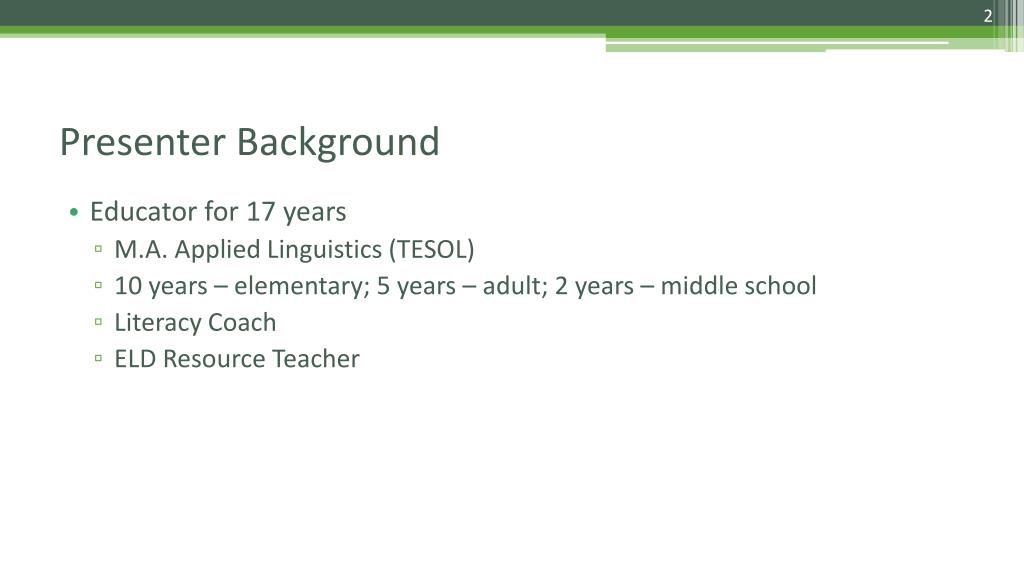 2

Presenter Background

• Educator for 17 years
▫ M.A. Applied Linguistics (TESOL)
▫ 10 years – elementary; 5 years – adult; 2 years – middle school
▫ Literacy Coach
▫ ELD Resource Teacher